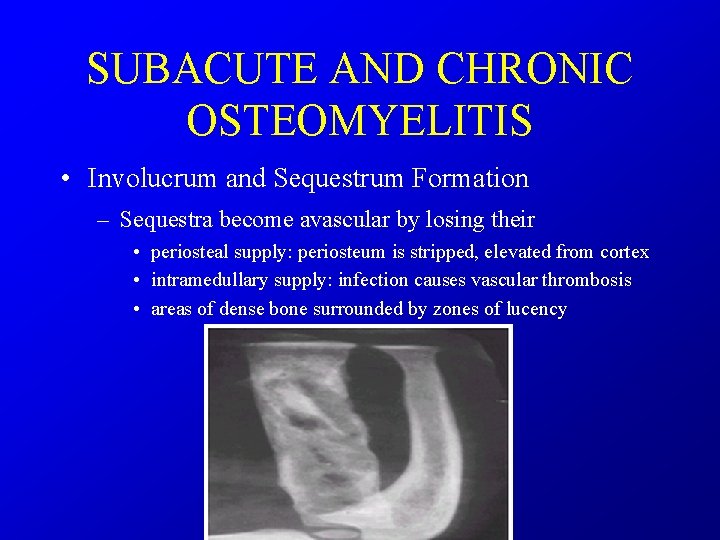 SUBACUTE AND CHRONIC OSTEOMYELITIS

• Involucrum and Sequestrum Formation
  – Sequestra become avascular by losing their
    • periosteal supply: periosteum is stripped, elevated from cortex
    • intramedullary supply: infection causes vascular thrombosis
    • areas of dense bone surrounded by zones of lucency